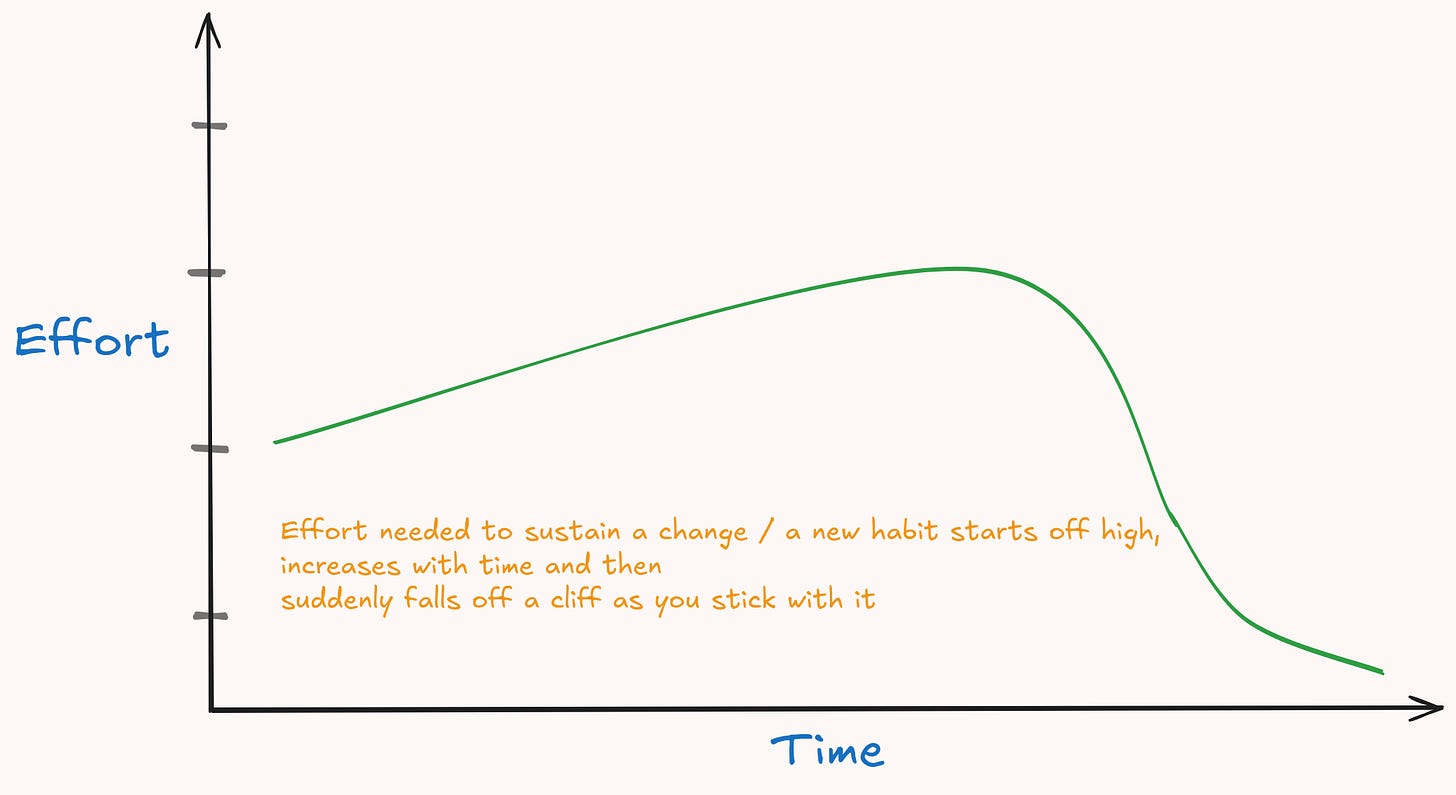 Effort

Effort needed to sustain a change / a new habit starts off high,
increases with time and then
suddenly falls off a cliff as you stick with it

Time